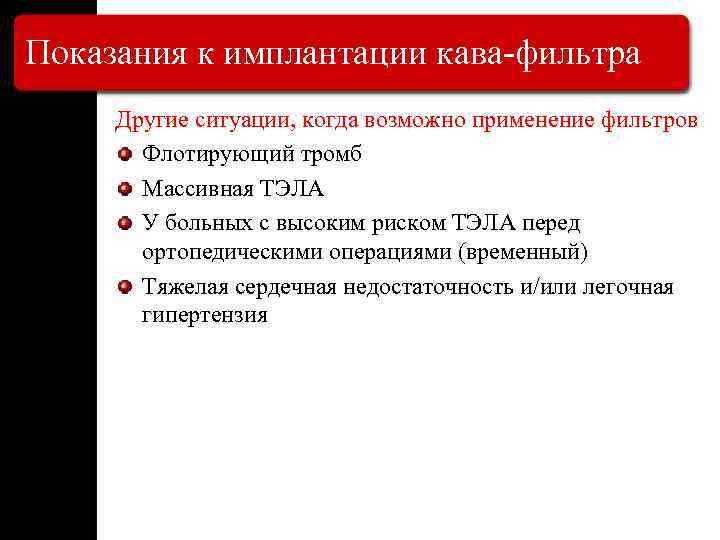 Показания к имплантации кава-фильтра

Другие ситуации, когда возможно применение фильтров

Флотирующий тромб

Массивная ТЭЛА

У больных с высоким риском ТЭЛА перед ортопедическими операциями (временный)

Тяжелая сердечная недостаточность и/или легочная гипертензия